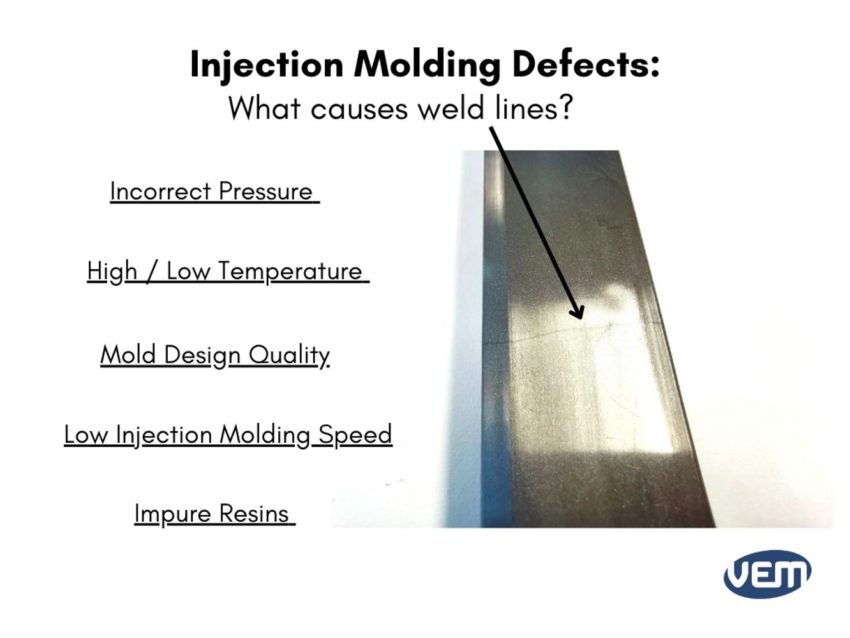 Injection Molding Defects:
What causes weld lines?

Incorrect Pressure

High / Low Temperature

Mold Design Quality

Low Injection Molding Speed

Impure Resins

VEM